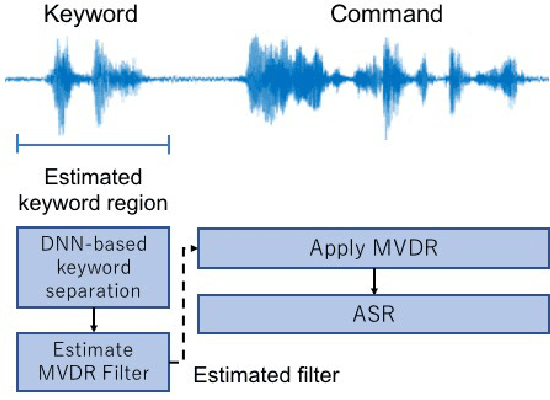 Keyword

Command

Estimated keyword region

DNN-based keyword separation

Estimate MVDR Filter

Estimated filter

Apply MVDR

ASR